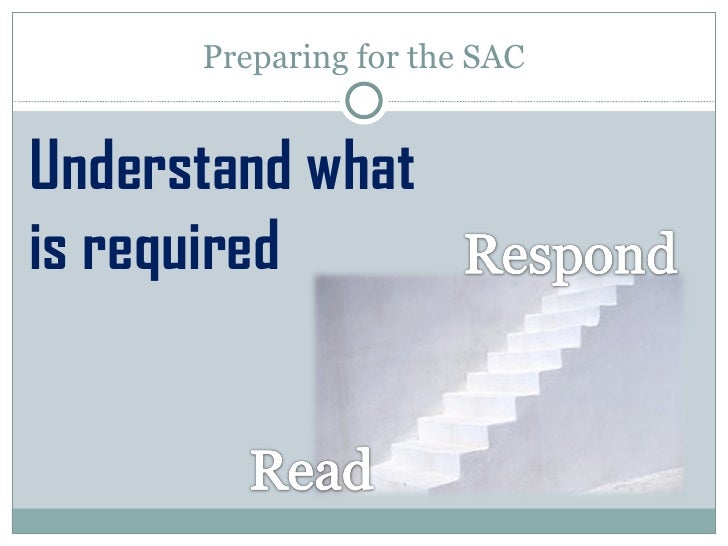 Preparing for the SAC

Understand what is required

Respond

Read